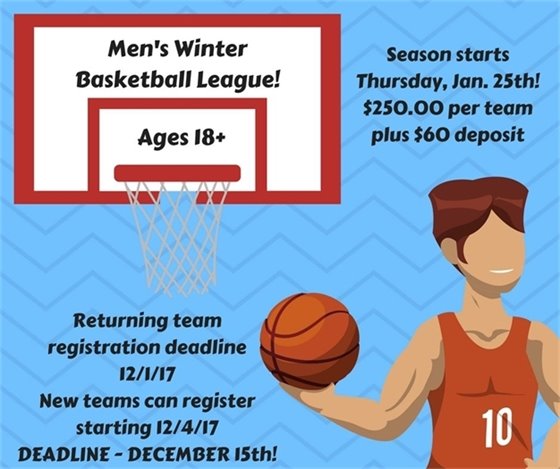 Men's Winter Basketball League!

Ages 18+

Season starts Thursday, Jan. 25th! $250.00 per team plus $60 deposit

Returning team registration deadline 12/1/17
New teams can register starting 12/4/17
DEADLINE - DECEMBER 15th!

10